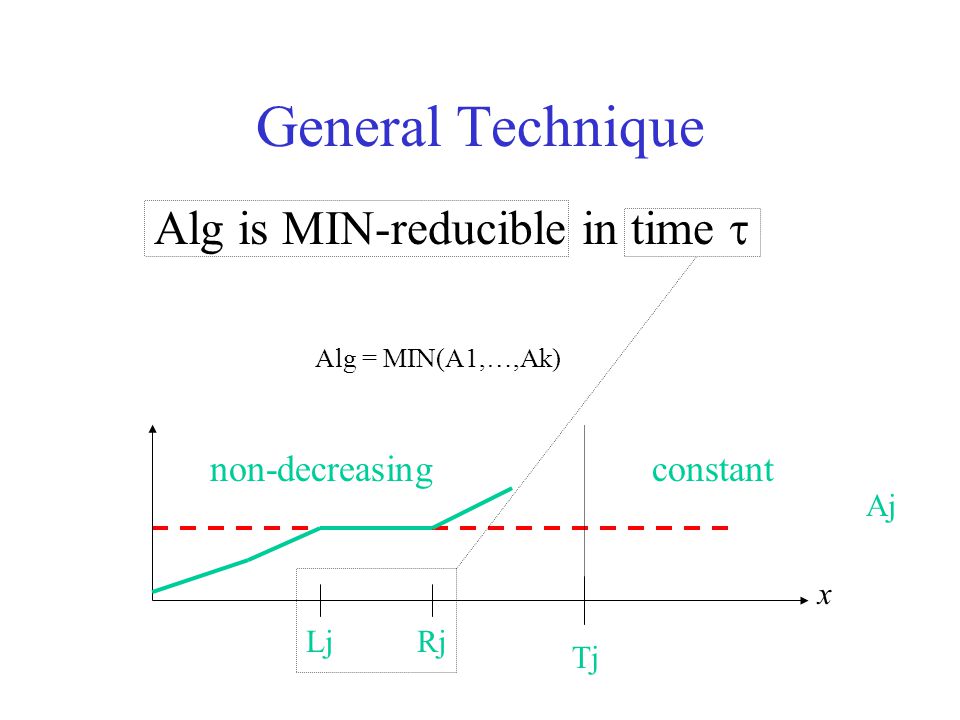 General Technique

Alg is MIN-reducible in time $\tau$

Alg = MIN(A1,…,Ak)

non-decreasing

constant

Aj

$x$

Lj

Rj

Tj